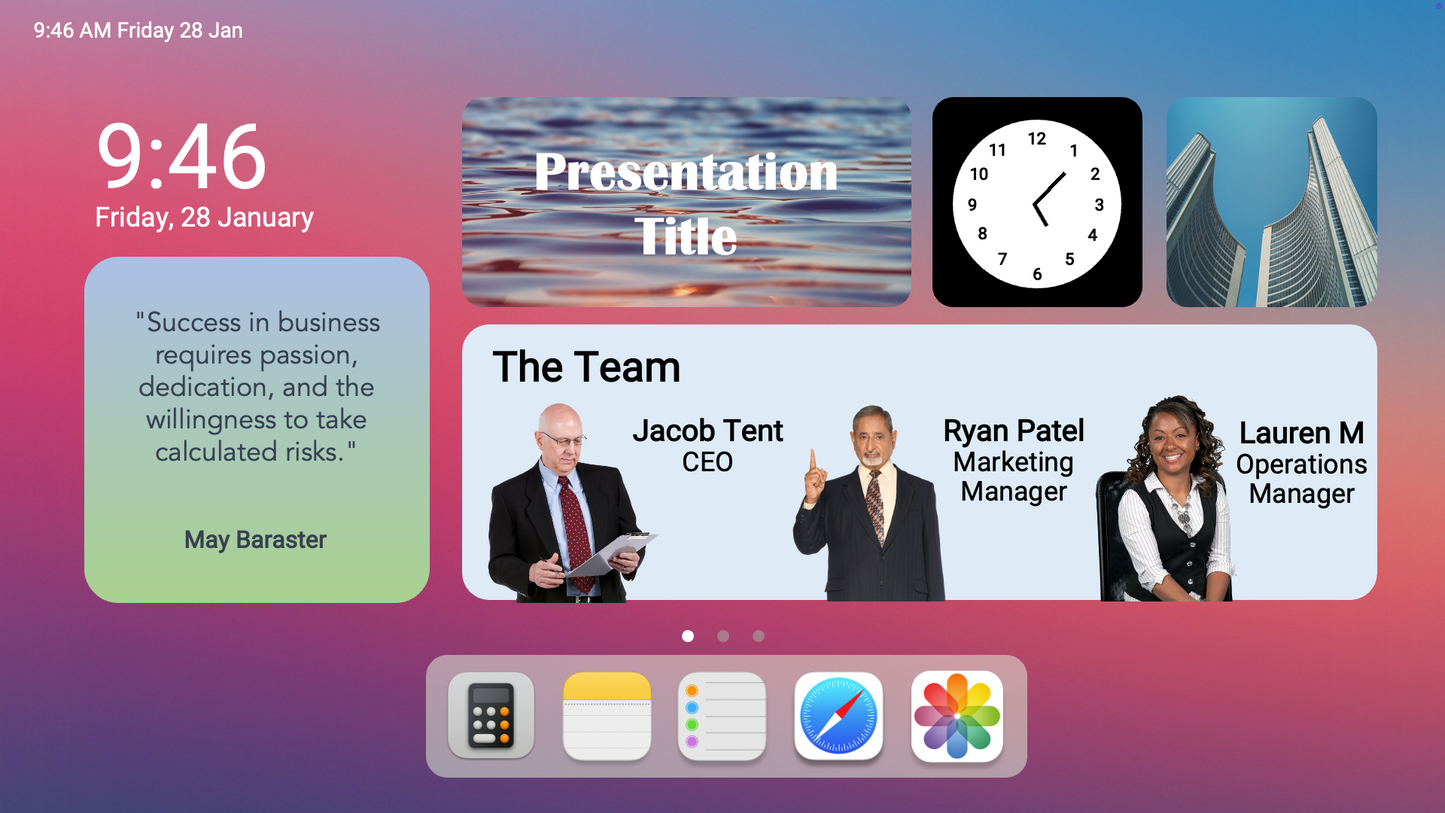 9:46 AM Friday 28 Jan

9:46
Friday, 28 January

"Success in business requires passion, dedication, and the willingness to take calculated risks."

May Baraster

Presentation Title

12 1 2 3 4 5 6 7 8 9 10 11

The Team

Jacob Tent
CEO

Ryan Patel
Marketing Manager

Lauren M
Operations Manager